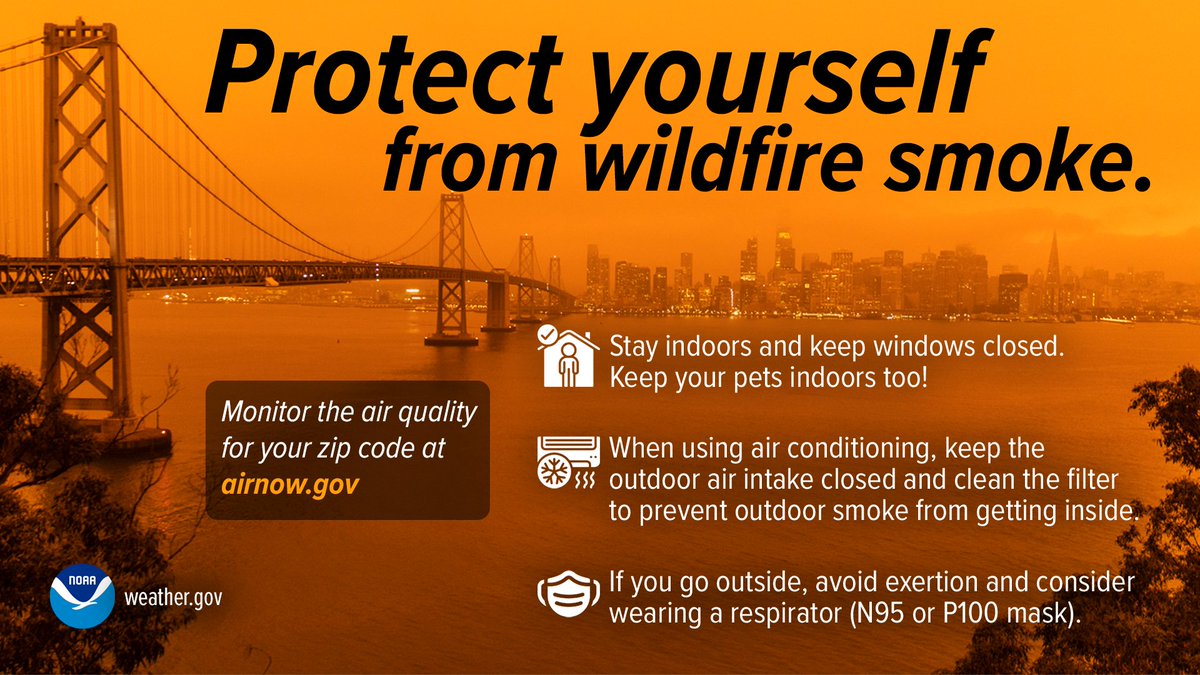 Protect yourself from wildfire smoke.

Monitor the air quality for your zip code at airnow.gov

Stay indoors and keep windows closed. Keep your pets indoors too!

When using air conditioning, keep the outdoor air intake closed and clean the filter to prevent outdoor smoke from getting inside.

If you go outside, avoid exertion and consider wearing a respirator (N95 or P100 mask).

NOAA

weather.gov